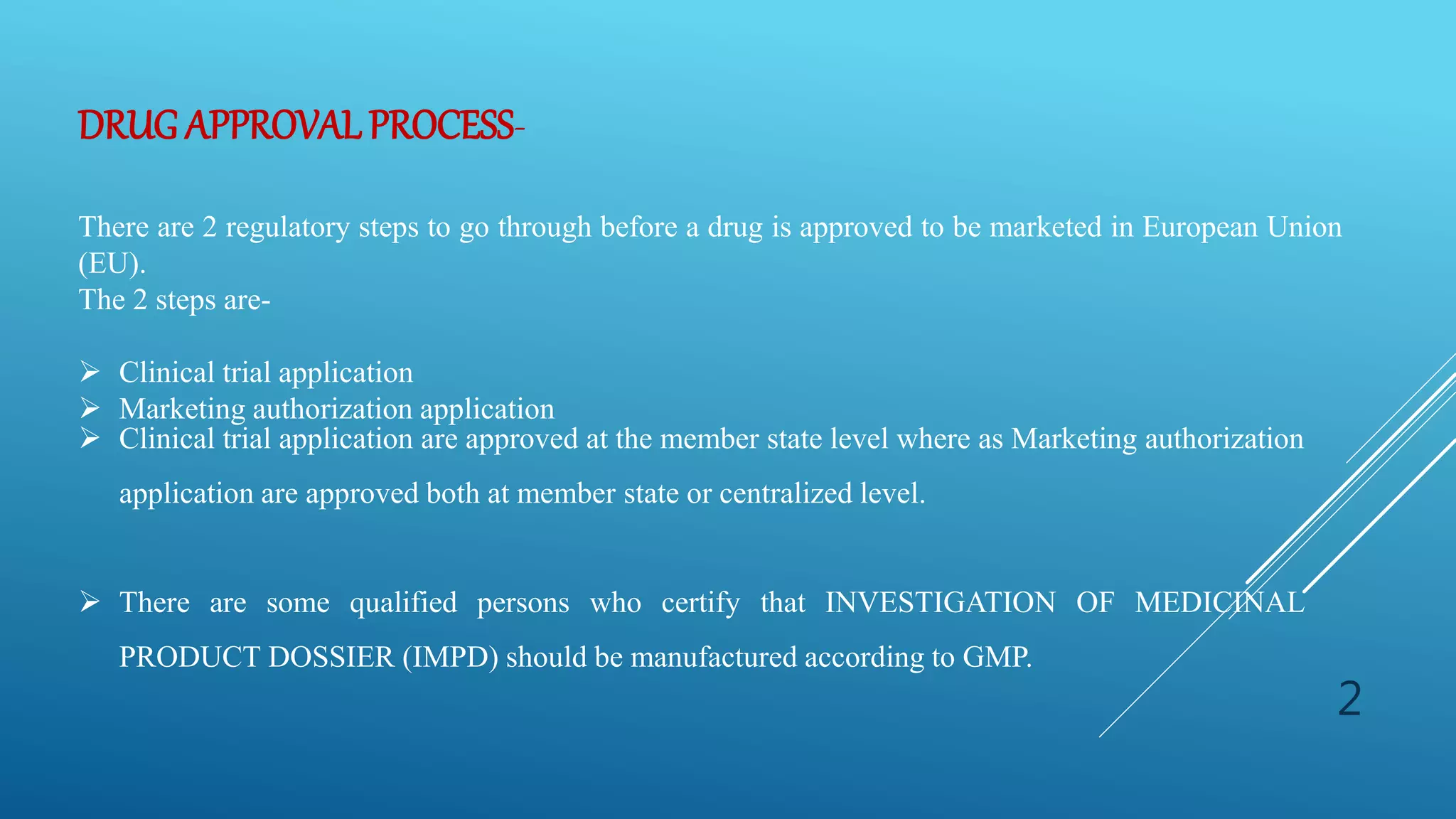 DRUG APPROVAL PROCESS-

There are 2 regulatory steps to go through before a drug is approved to be marketed in European Union (EU).
The 2 steps are-

➢ Clinical trial application
➢ Marketing authorization application
➢ Clinical trial application are approved at the member state level where as Marketing authorization application are approved both at member state or centralized level.

➢ There are some qualified persons who certify that INVESTIGATION OF MEDICINAL PRODUCT DOSSIER (IMPD) should be manufactured according to GMP.

2